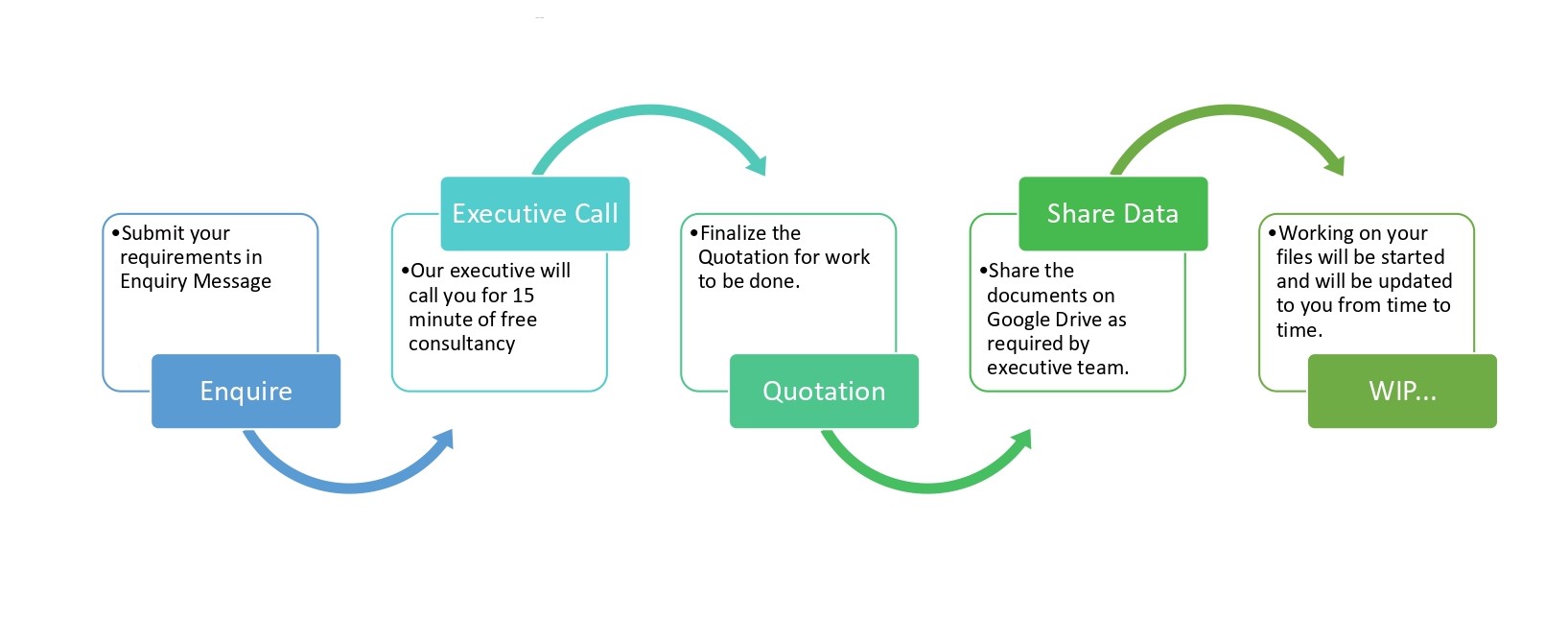 •Submit your requirements in Enquiry Message

Enquire

Executive Call

•Our executive will call you for 15 minute of free consultancy

•Finalize the Quotation for work to be done.

Quotation

Share Data

•Share the documents on Google Drive as required by executive team.

•Working on your files will be started and will be updated to you from time to time.

WIP...